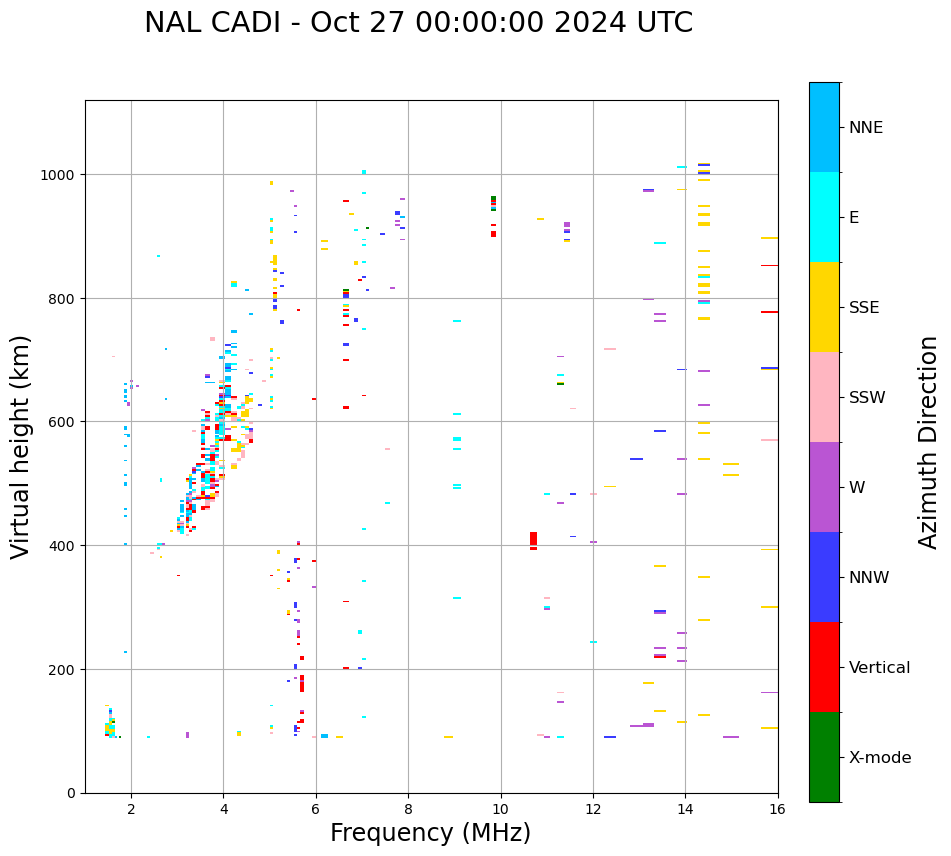 NAL CADI - Oct 27 00:00:00 2024 UTC

Virtual height (km)

1000
800
600
400
200
0

2
4
6
8
10
12
14
16

Frequency (MHz)

NNE
E
SSE
SSW
W
NNW
Vertical
X-mode

Azimuth Direction